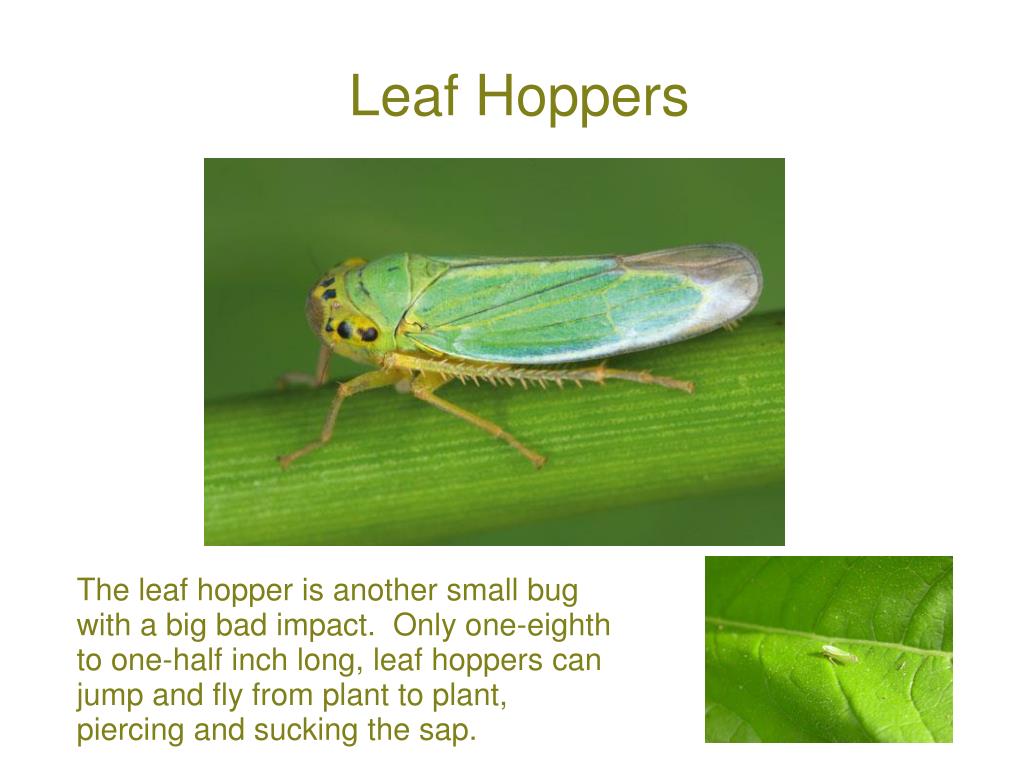 Leaf Hoppers

The leaf hopper is another small bug with a big bad impact. Only one-eighth to one-half inch long, leaf hoppers can jump and fly from plant to plant, piercing and sucking the sap.